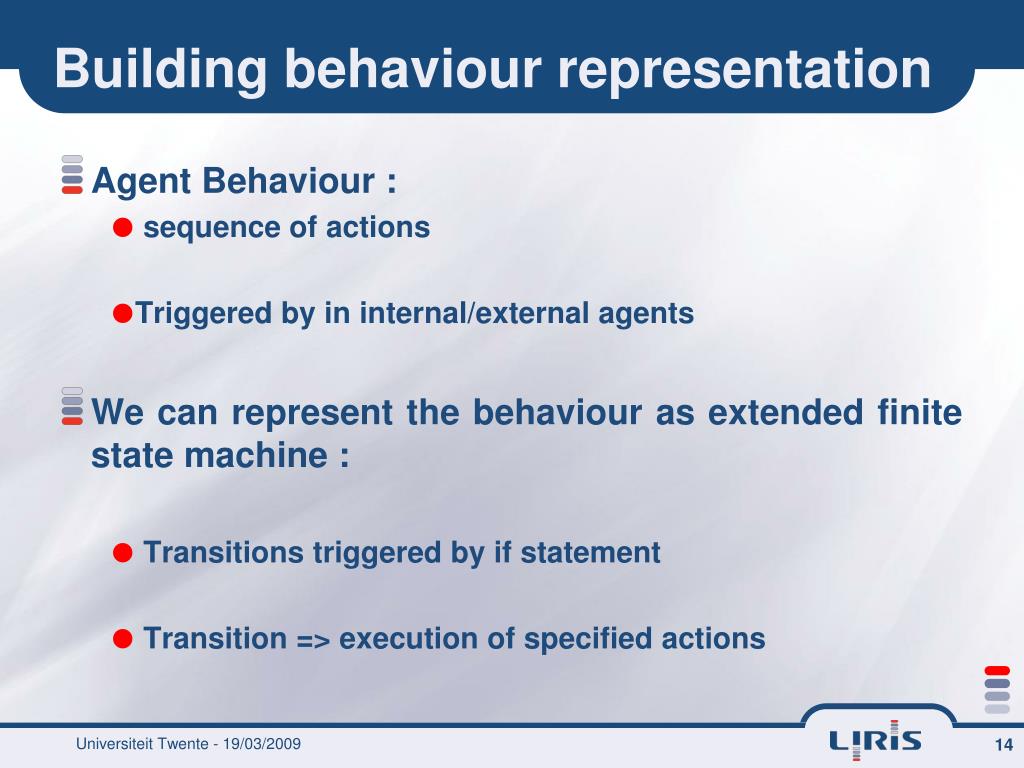 Building behaviour representation

Agent Behaviour :

sequence of actions

Triggered by in internal/external agents

We can represent the behaviour as extended finite state machine :

Transitions triggered by if statement

Transition => execution of specified actions

Universiteit Twente - 19/03/2009

LIRIS

14